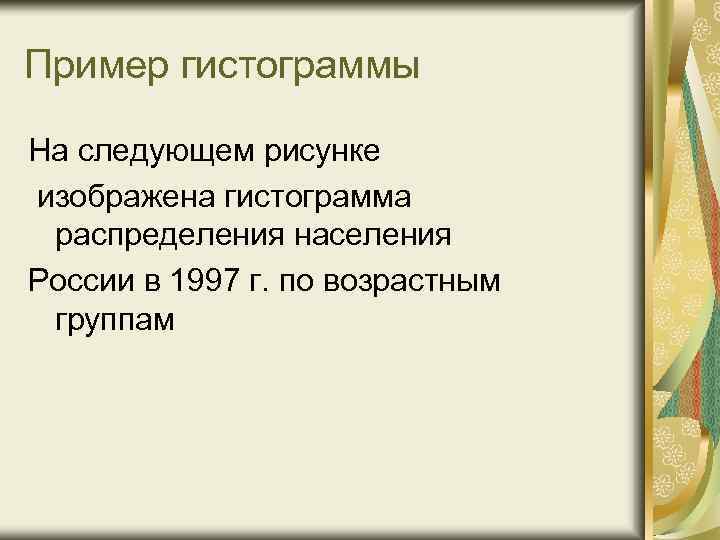 Пример гистограммы

На следующем рисунке
изображена гистограмма распределения населения
России в 1997 г. по возрастным группам